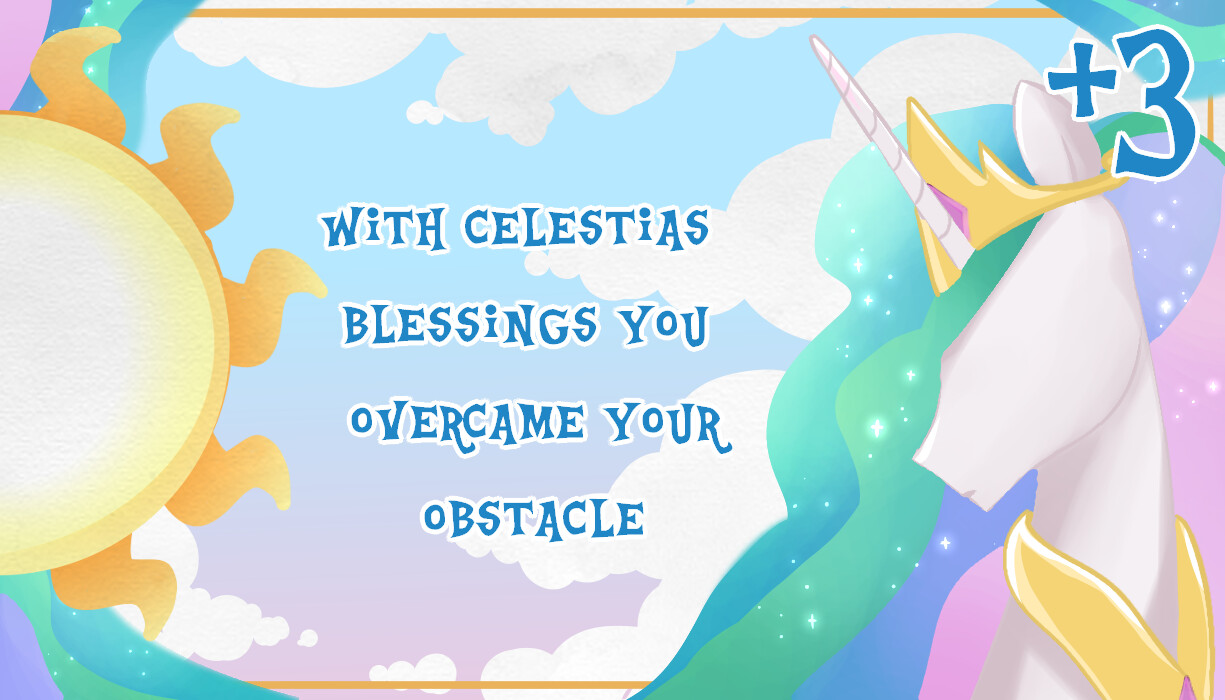 +3

WITH CELESTIAS BLESSINGS YOU OVERCAME YOUR OBSTACLE